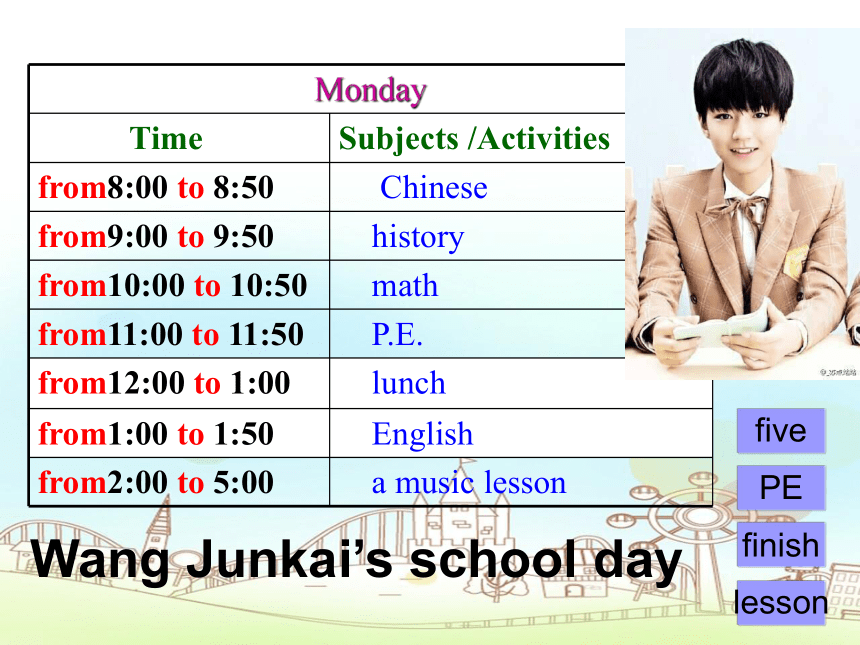 | Monday | |
|---|---|
| Time | Subjects /Activities |
| from8:00 to 8:50 | Chinese |
| from9:00 to 9:50 | history |
| from10:00 to 10:50 | math |
| from11:00 to 11:50 | P.E. |
| from12:00 to 1:00 | lunch |
| from1:00 to 1:50 | English |
| from2:00 to 5:00 | a music lesson |

Wang Junkai's school day

five

PE

finish

lesson